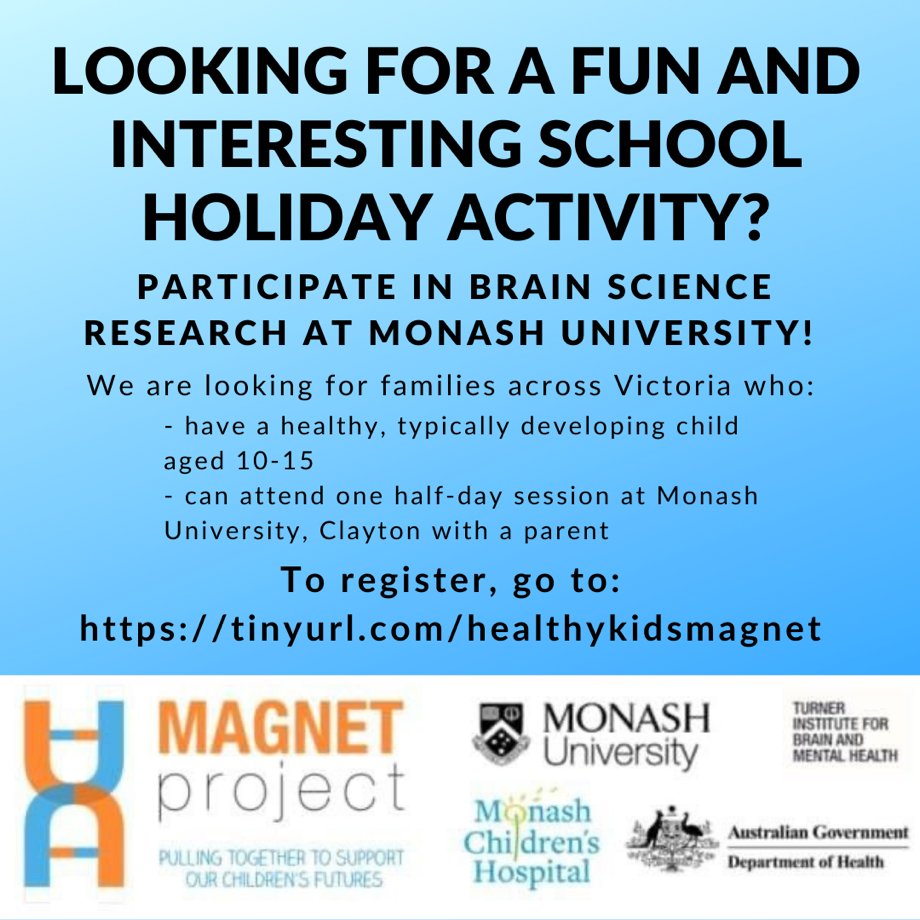 LOOKING FOR A FUN AND INTERESTING SCHOOL HOLIDAY ACTIVITY?

PARTICIPATE IN BRAIN SCIENCE RESEARCH AT MONASH UNIVERSITY!

We are looking for families across Victoria who:
- have a healthy, typically developing child aged 10-15
- can attend one half-day session at Monash University, Clayton with a parent

To register, go to:
https://tinyurl.com/healthykidsmagnet

MAGNET project
PULLING TOGETHER TO SUPPORT OUR CHILDREN'S FUTURES

MONASH University

TURNER INSTITUTE FOR BRAIN AND MENTAL HEALTH

Monash Children's Hospital

Australian Government
Department of Health